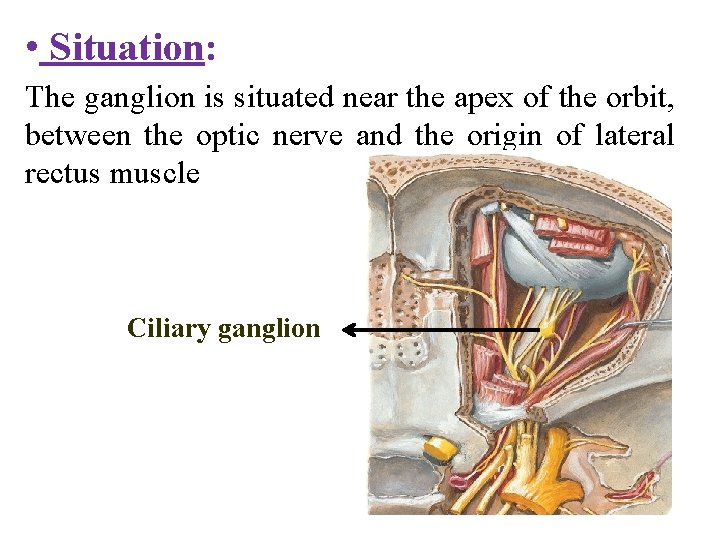 • Situation:

The ganglion is situated near the apex of the orbit, between the optic nerve and the origin of lateral rectus muscle

Ciliary ganglion